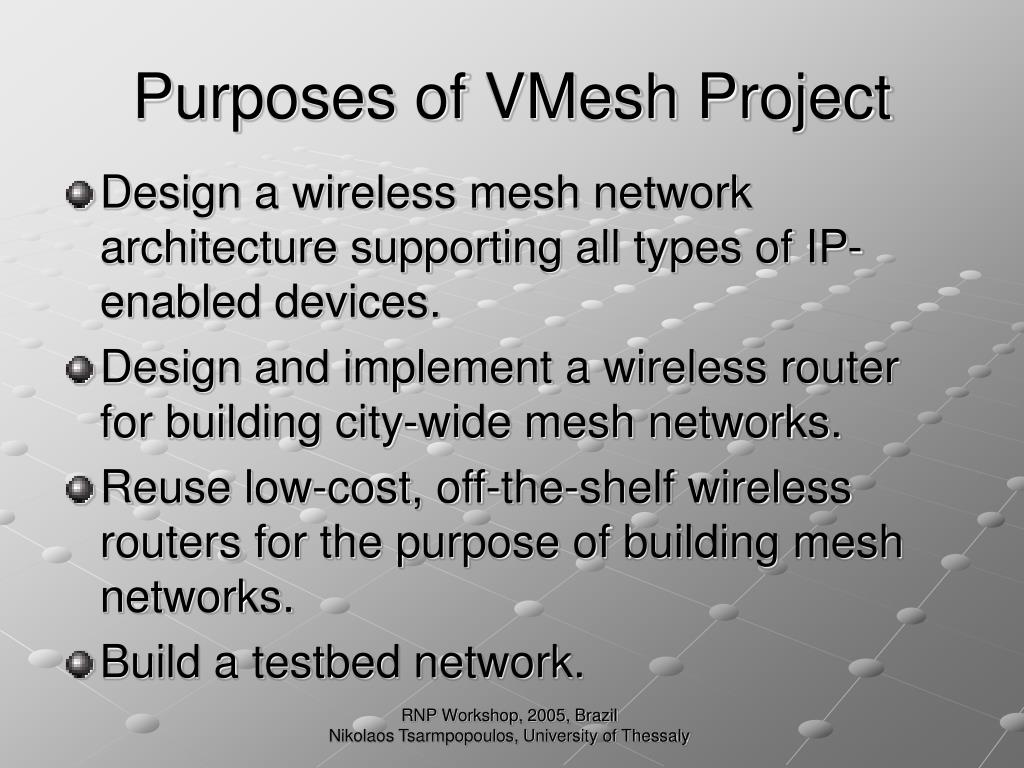 Purposes of VMesh Project

Design a wireless mesh network architecture supporting all types of IP-enabled devices.

Design and implement a wireless router for building city-wide mesh networks.

Reuse low-cost, off-the-shelf wireless routers for the purpose of building mesh networks.

Build a testbed network.

RNP Workshop, 2005, Brazil
Nikolaos Tsarmpopoulos, University of Thessaly